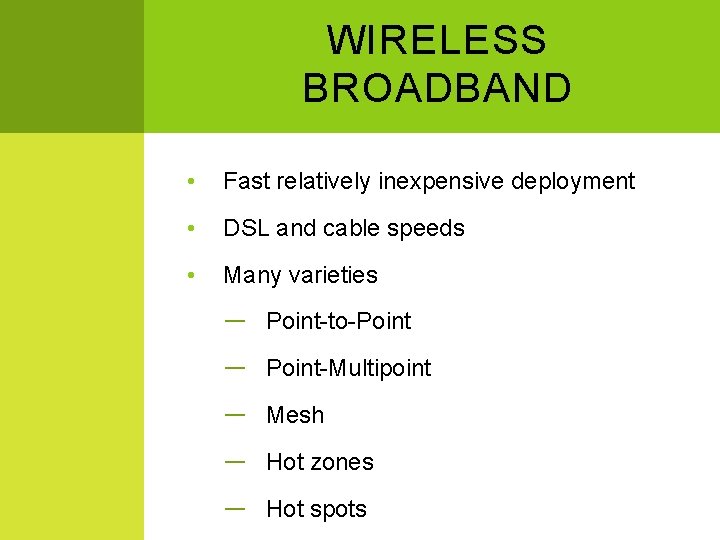 WIRELESS BROADBAND

• Fast relatively inexpensive deployment
• DSL and cable speeds
• Many varieties
— Point-to-Point
— Point-Multipoint
— Mesh
— Hot zones
— Hot spots